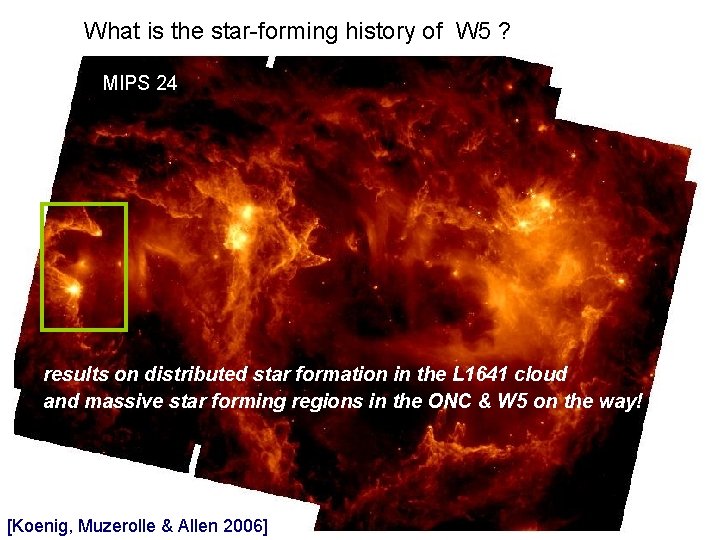 What is the star-forming history of W5 ?

MIPS 24

results on distributed star formation in the L1641 cloud and massive star forming regions in the ONC & W5 on the way!

[Koenig, Muzerolle & Allen 2006]